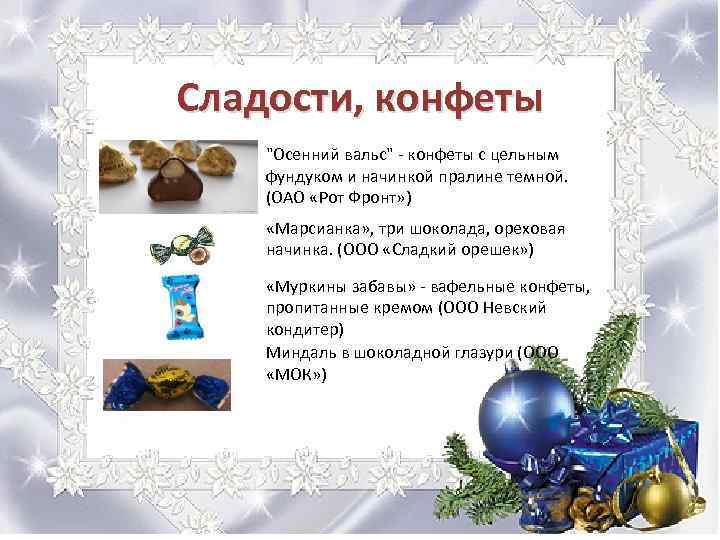 Сладости, конфеты

"Осенний вальс" - конфеты с цельным фундуком и начинкой пралине темной. (ОАО «Рот Фронт»)

«Марсианка», три шоколада, ореховая начинка. (ООО «Сладкий орешек»)

«Муркины забавы» - вафельные конфеты, пропитанные кремом (ООО Невский кондитер)

Миндаль в шоколадной глазури (ООО «МОК»)